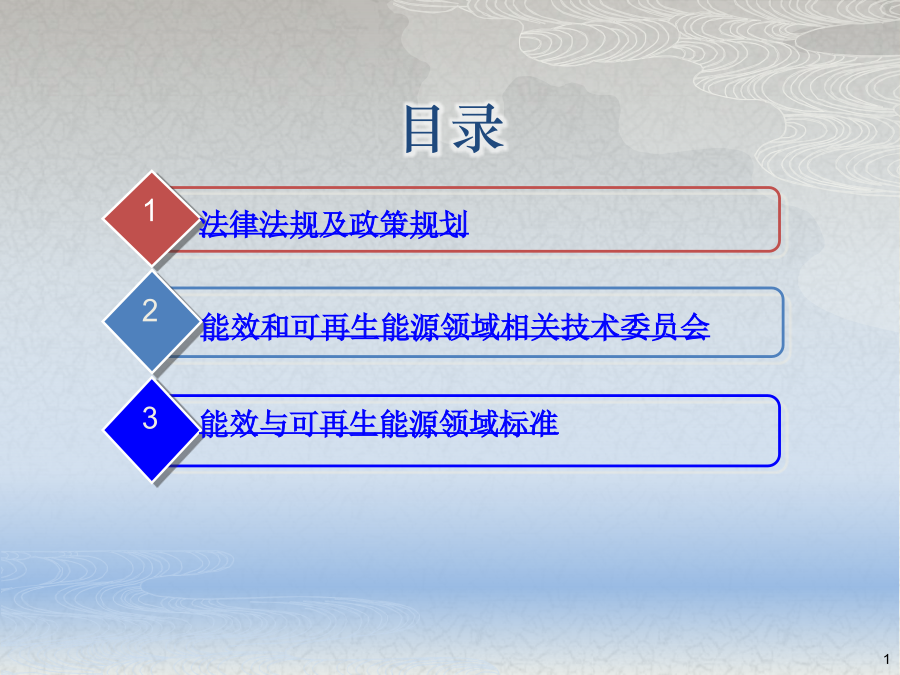 目录

1 法律法规及政策规划

2 能效和可再生能源领域相关技术委员会

3 能效与可再生能源领域标准

1